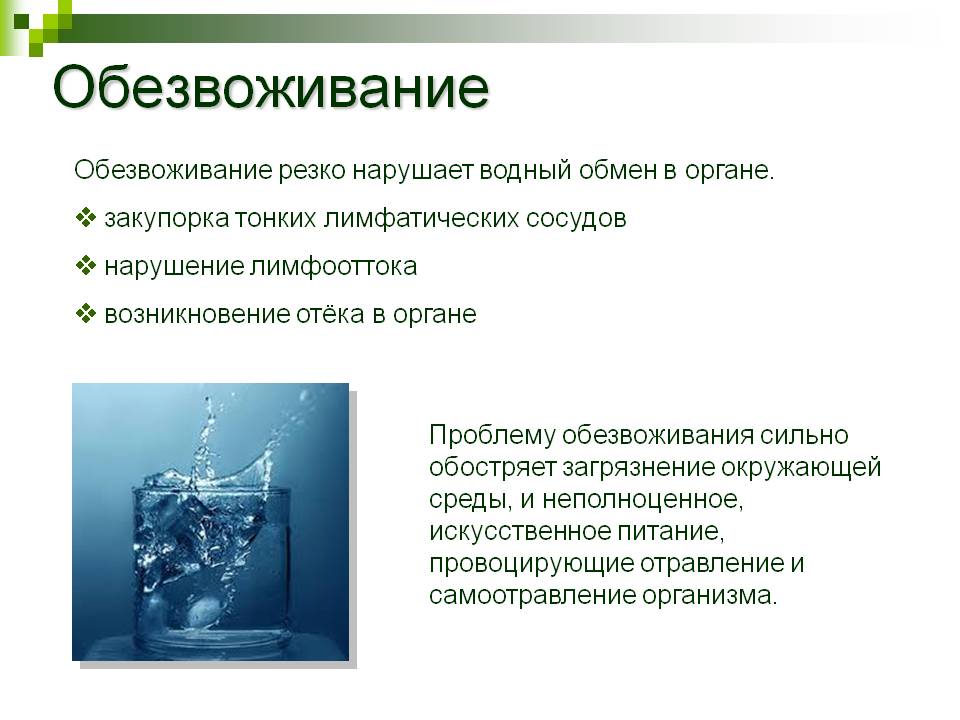 Обезвоживание

Обезвоживание резко нарушает водный обмен в органе.

❖ закупорка тонких лимфатических сосудов

❖ нарушение лимфооттока

❖ возникновение отёка в органе

Проблему обезвоживания сильно обостряет загрязнение окружающей среды, и неполноценное, искусственное питание, провоцирующие отравление и самоотравление организма.